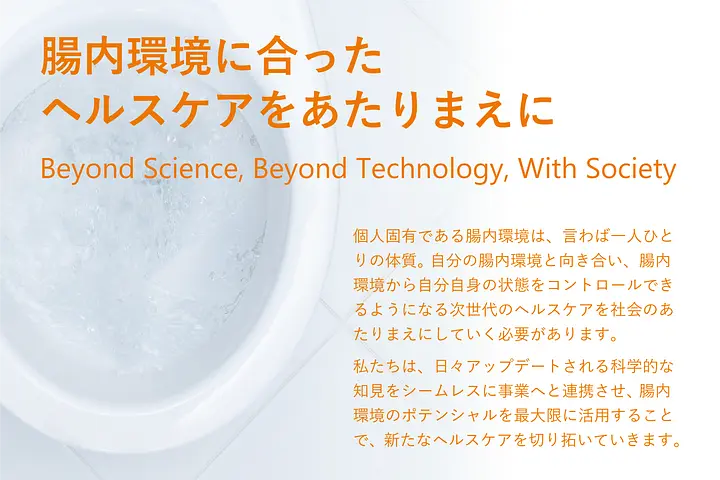 腸内環境に合った
ヘルスケアをあたりまえに

Beyond Science, Beyond Technology, With Society

個人固有である腸内環境は、言わば一人ひとりの体質。自分の腸内環境と向き合い、腸内環境から自分自身の状態をコントロールできるようになる次世代のヘルスケアを社会のあたりまえにしていく必要があります。

私たちは、日々アップデートされる科学的な知見をシームレスに事業へと連携させ、腸内環境のポテンシャルを最大限に活用することで、新たなヘルスケアを切り拓いていきます。